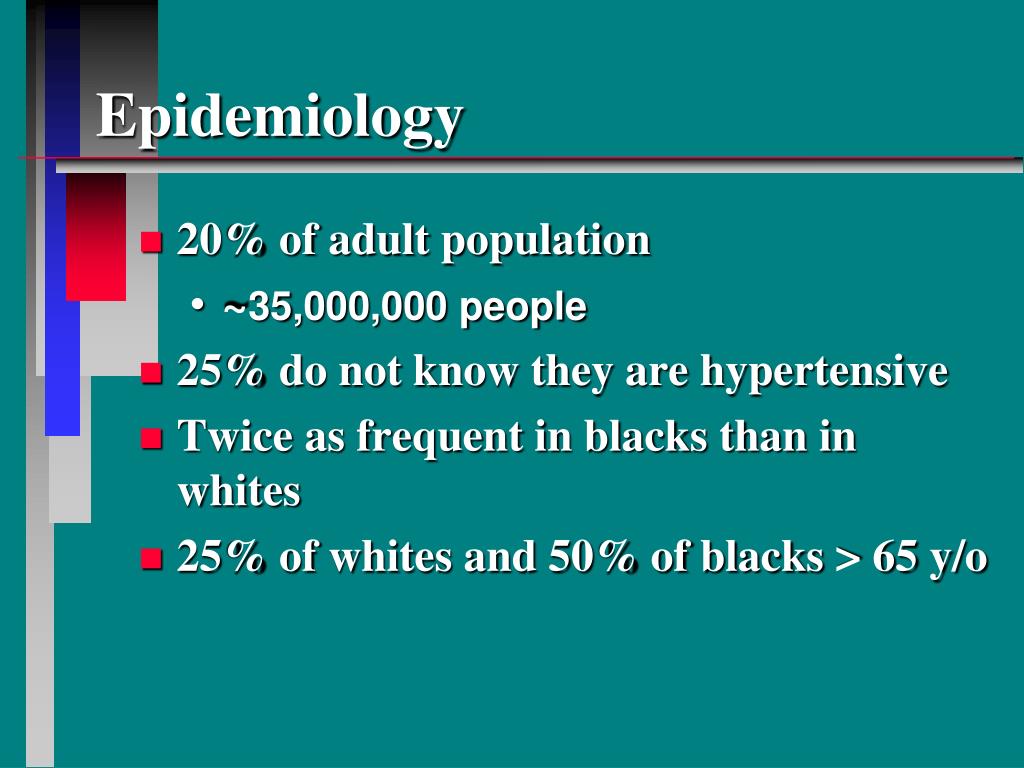 Epidemiology

- 20% of adult population
  - ~35,000,000 people
- 25% do not know they are hypertensive
- Twice as frequent in blacks than in whites
- 25% of whites and 50% of blacks > 65 y/o